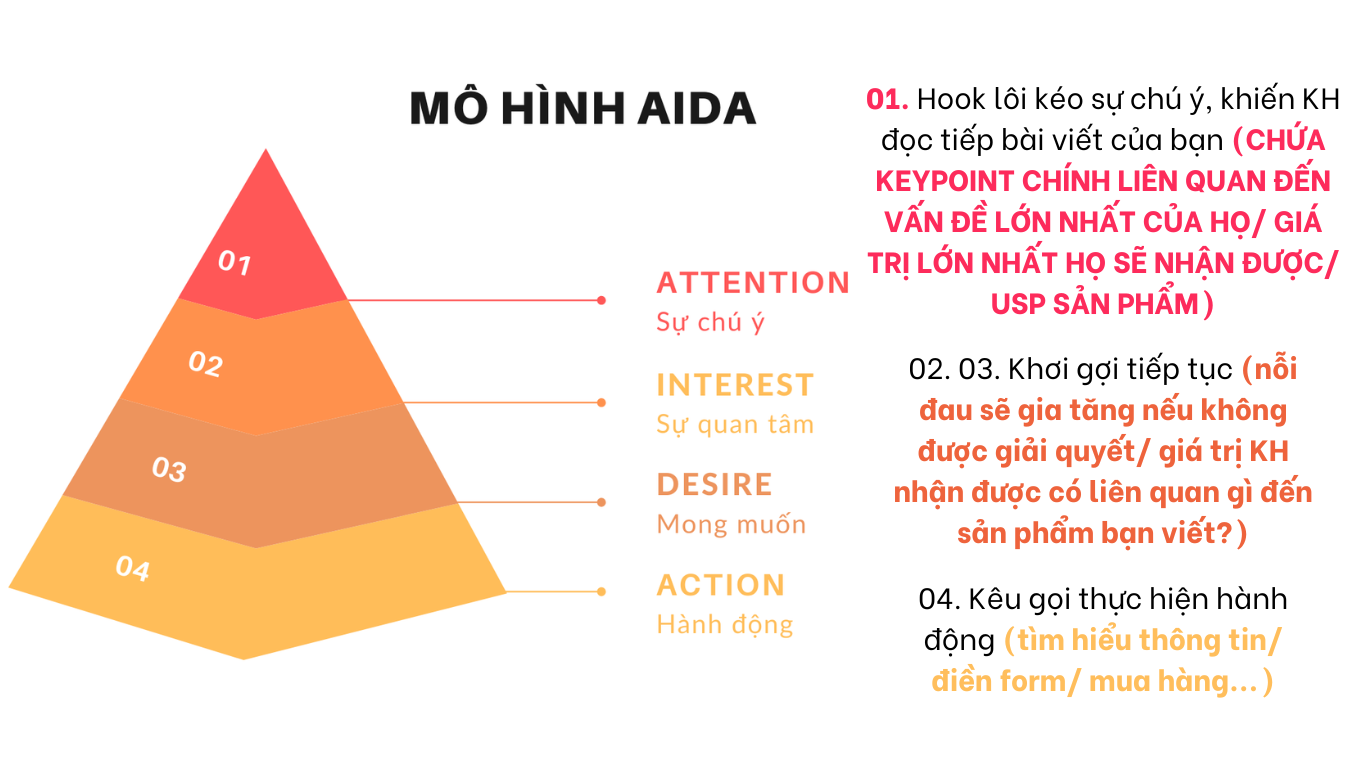 MÔ HÌNH AIDA

01

02

03

04

ATTENTION
Sự chú ý

INTEREST
Sự quan tâm

DESIRE
Mong muốn

ACTION
Hành động

01. Hook lôi kéo sự chú ý, khiến KH đọc tiếp bài viết của bạn (CHỨA KEYPOINT CHÍNH LIÊN QUAN ĐẾN VẤN ĐỀ LỚN NHẤT CỦA HỌ/ GIÁ TRỊ LỚN NHẤT HỌ SẼ NHẬN ĐƯỢC/ USP SẢN PHẨM)

02. 03. Khơi gợi tiếp tục (nỗi đau sẽ gia tăng nếu không được giải quyết/ giá trị KH nhận được có liên quan gì đến sản phẩm bạn viết?)

04. Kêu gọi thực hiện hành động (tìm hiểu thông tin/ điền form/ mua hàng...)